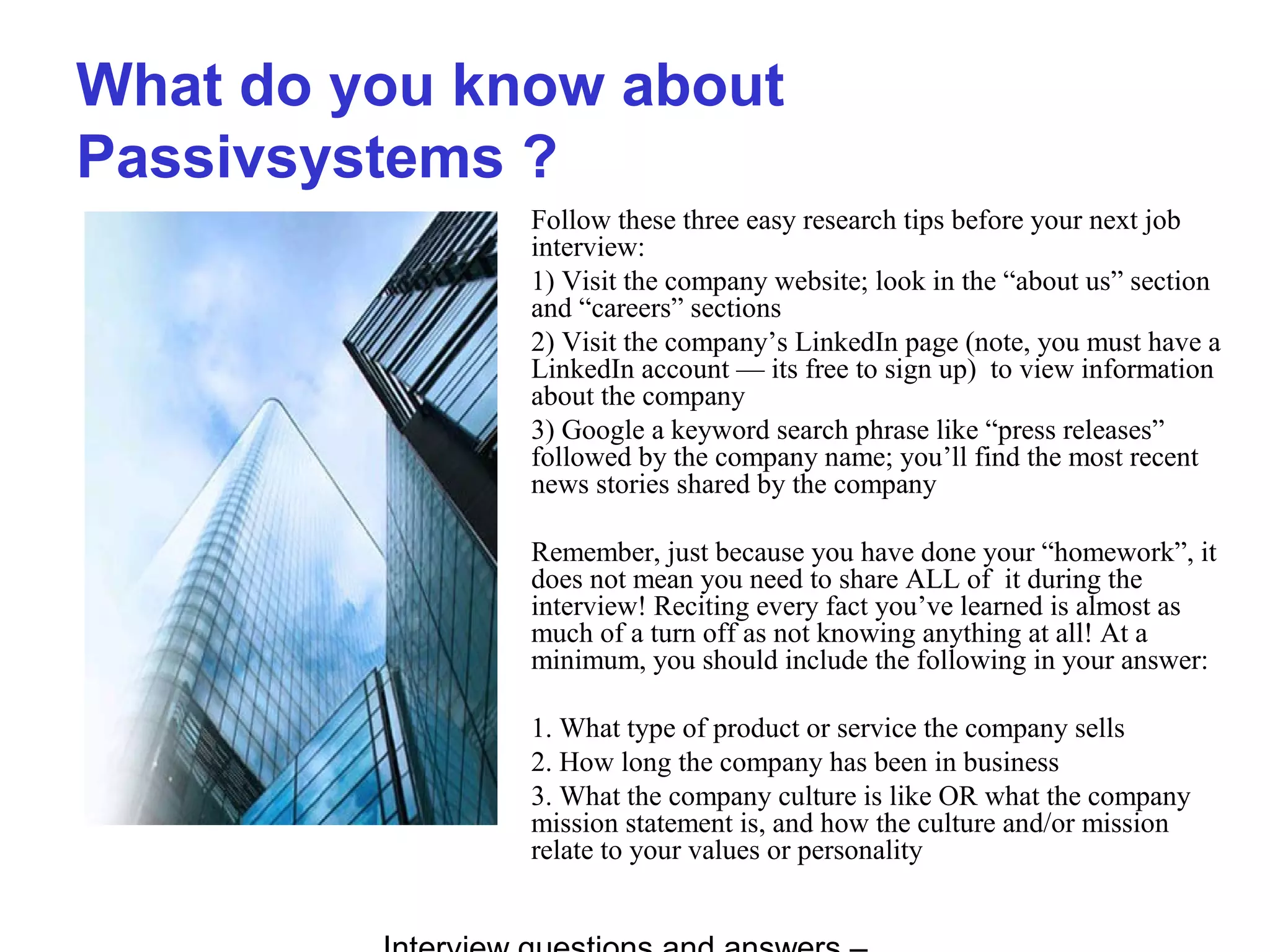 What do you know about Passivsystems ?

Follow these three easy research tips before your next job interview:

1) Visit the company website; look in the “about us” section and “careers” sections

2) Visit the company’s LinkedIn page (note, you must have a LinkedIn account — its free to sign up) to view information about the company

3) Google a keyword search phrase like “press releases” followed by the company name; you’ll find the most recent news stories shared by the company

Remember, just because you have done your “homework”, it does not mean you need to share ALL of it during the interview! Reciting every fact you’ve learned is almost as much of a turn off as not knowing anything at all! At a minimum, you should include the following in your answer:

1. What type of product or service the company sells
2. How long the company has been in business
3. What the company culture is like OR what the company mission statement is, and how the culture and/or mission relate to your values or personality

Interview questions and answers –